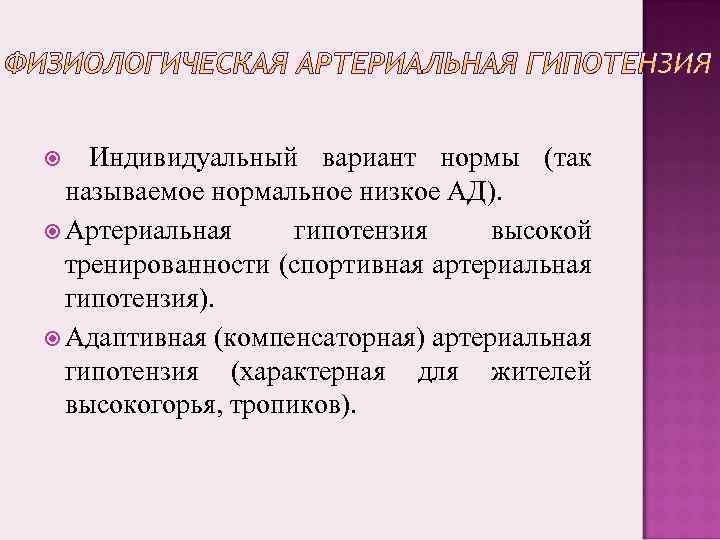 ФИЗИОЛОГИЧЕСКАЯ АРТЕРИАЛЬНАЯ ГИПОТЕНЗИЯ

Индивидуальный вариант нормы (так называемое нормальное низкое АД).

Артериальная гипотензия высокой тренированности (спортивная артериальная гипотензия).

Адаптивная (компенсаторная) артериальная гипотензия (характерная для жителей высокогорья, тропиков).